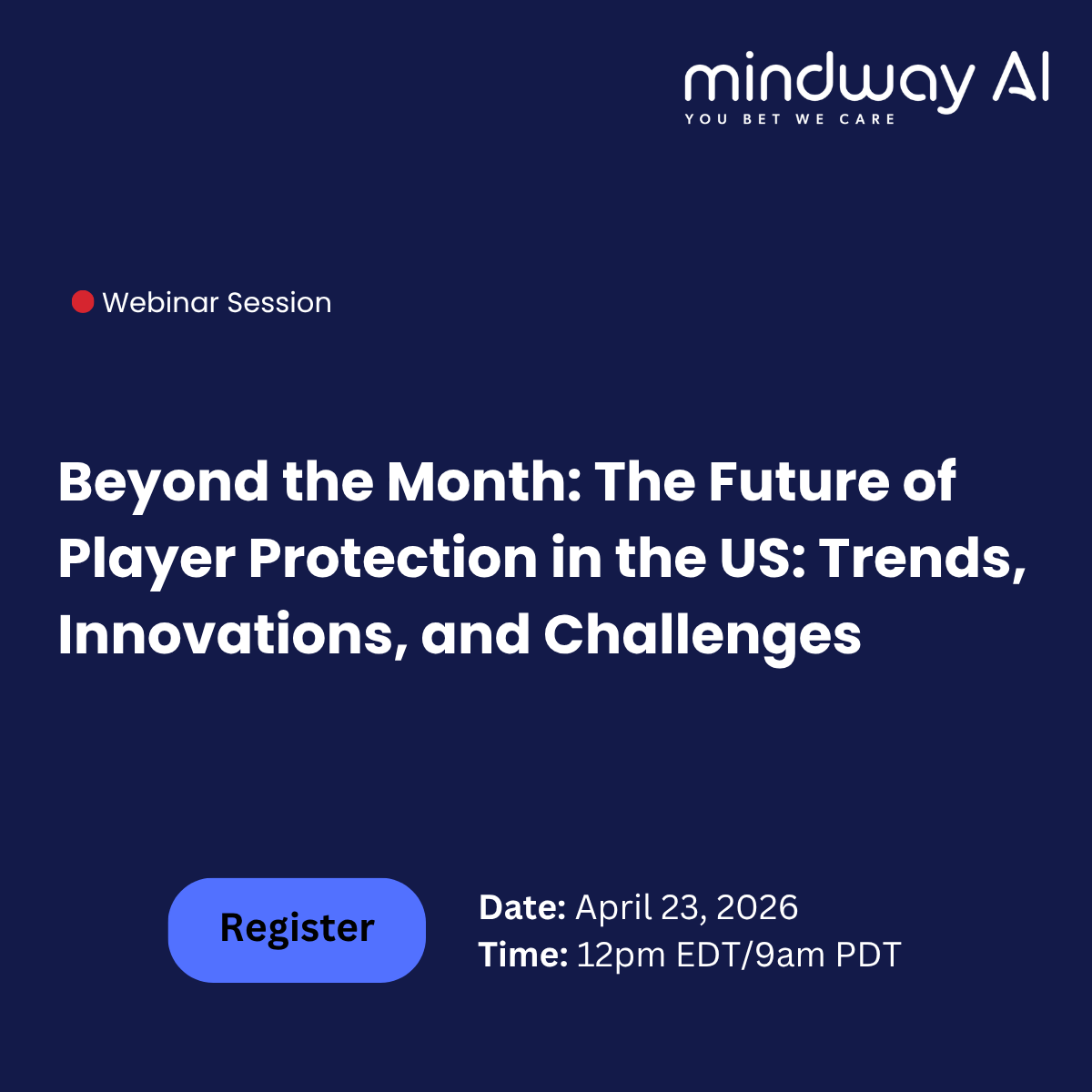 mindway AI
YOU BET WE CARE

Webinar Session

Beyond the Month: The Future of Player Protection in the US: Trends, Innovations, and Challenges

Register

Date: April 23, 2026
Time: 12pm EDT/9am PDT